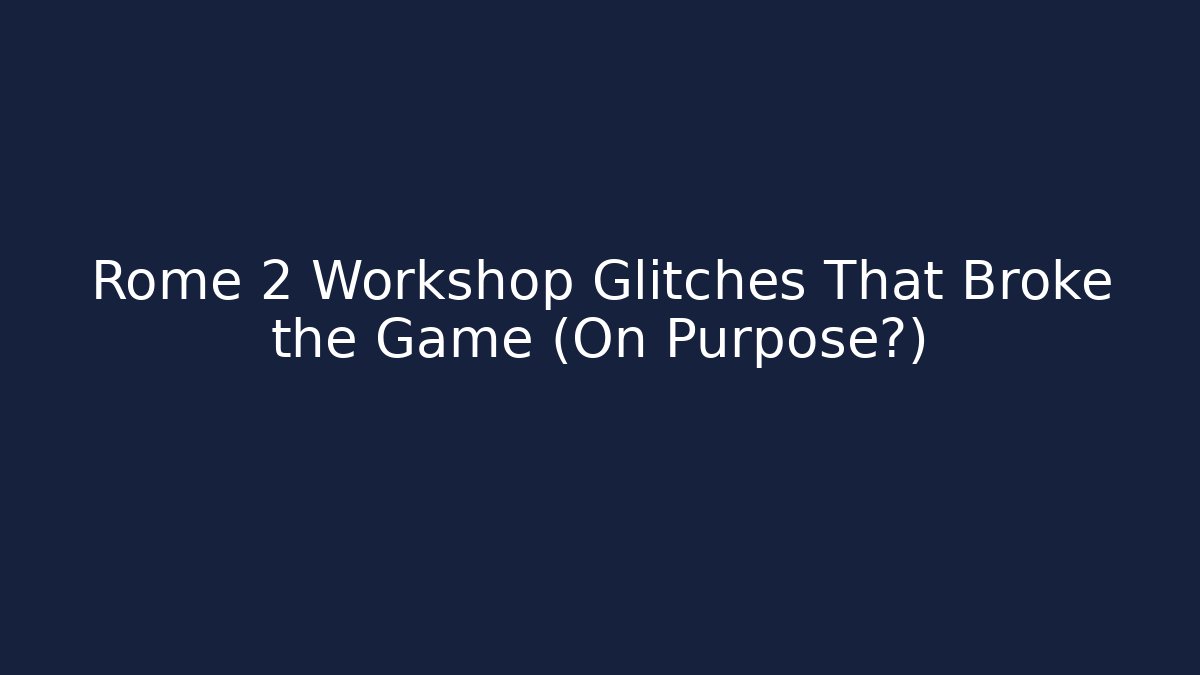 Rome 2 Workshop Glitches That Broke the Game (On Purpose?)